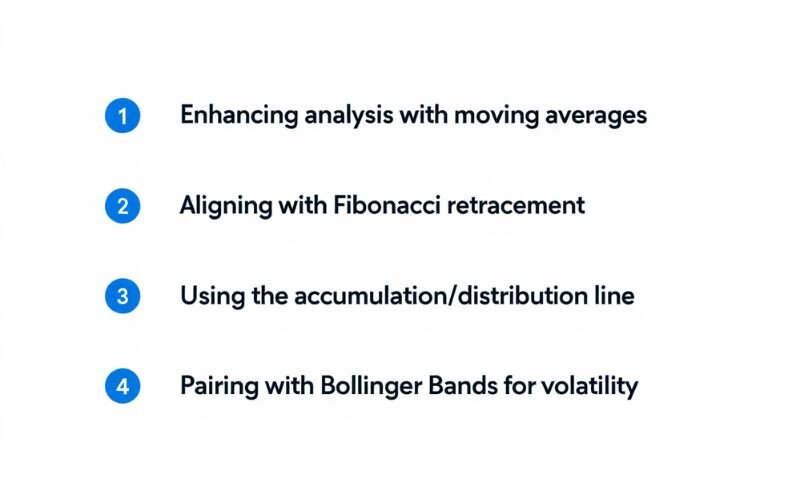 1 Enhancing analysis with moving averages

2 Aligning with Fibonacci retracement

3 Using the accumulation/distribution line

4 Pairing with Bollinger Bands for volatility